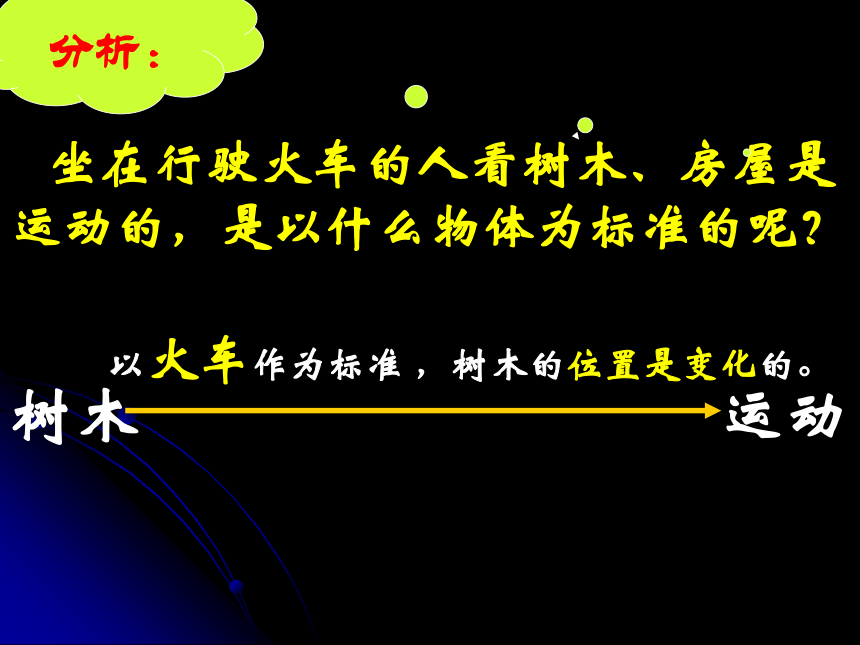 分析：

坐在行驶火车的人看树木、房屋是运动的，是以什么物体为标准的呢？

以火车作为标准，树木的位置是变化的。

树木

运动